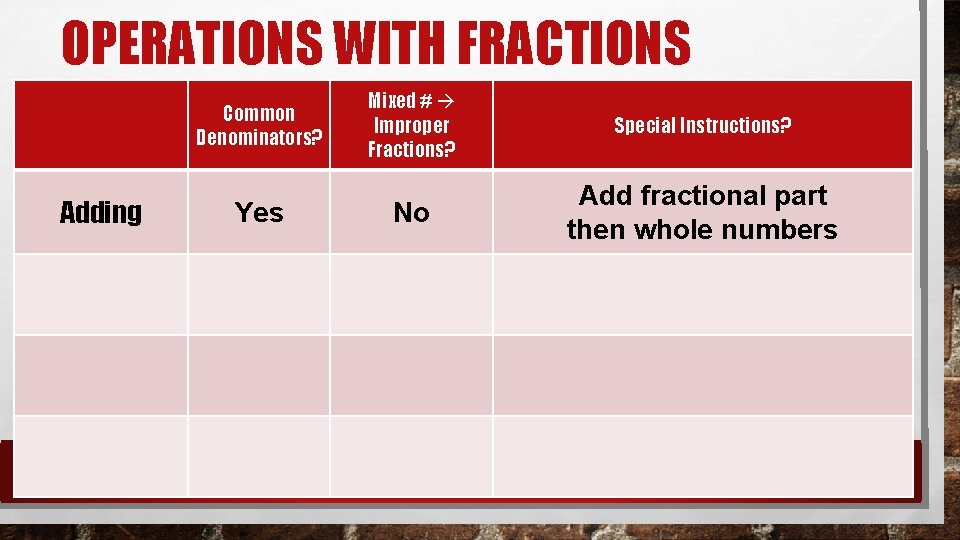 OPERATIONS WITH FRACTIONS

| | Common Denominators? | Mixed # → Improper Fractions? | Special Instructions? |
|---|---|---|---|
| Adding | Yes | No | Add fractional part then whole numbers |
| | | | |
| | | | |
| | | | |